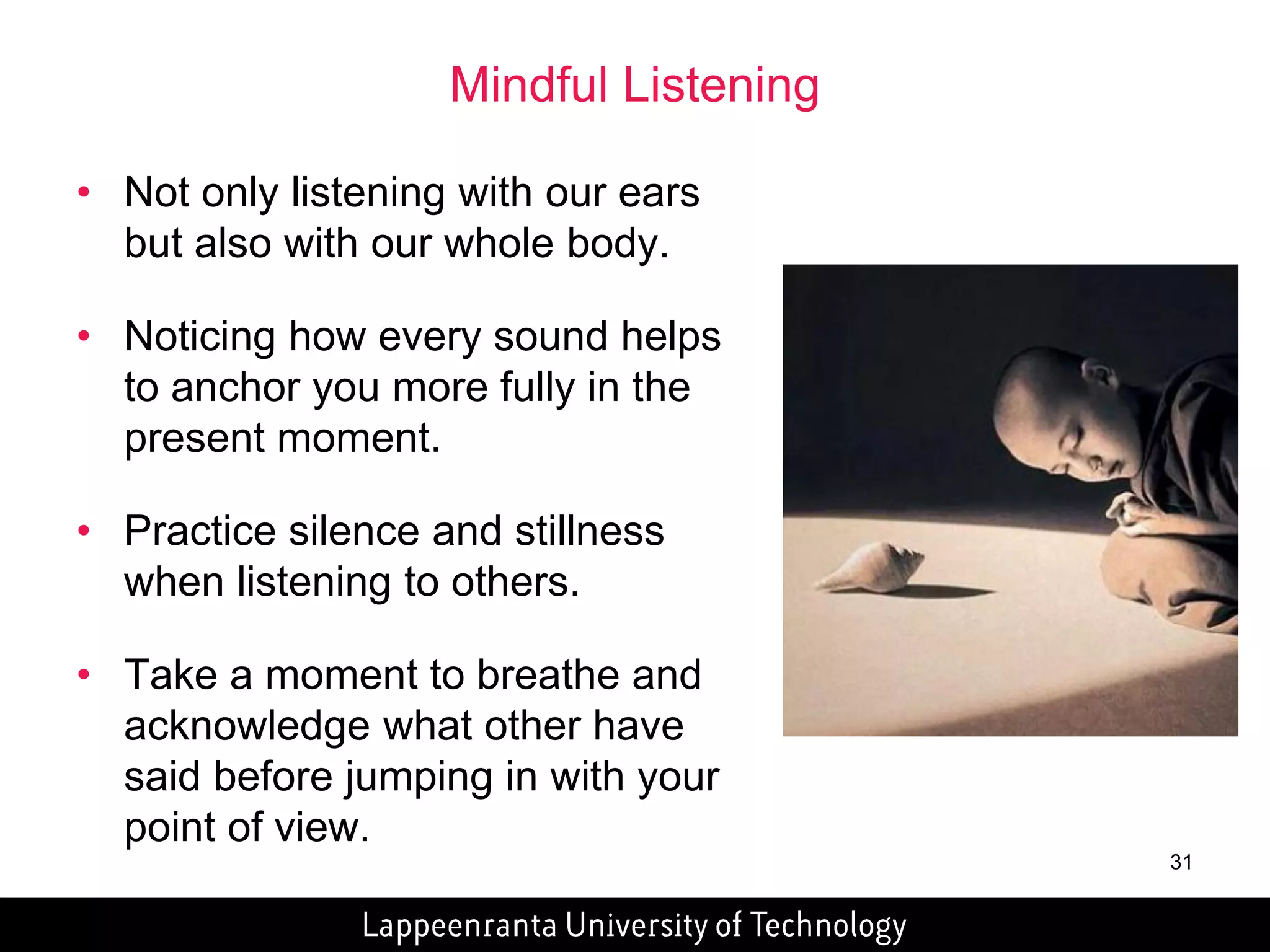 Mindful Listening

• Not only listening with our ears but also with our whole body.

• Noticing how every sound helps to anchor you more fully in the present moment.

• Practice silence and stillness when listening to others.

• Take a moment to breathe and acknowledge what other have said before jumping in with your point of view.

31

Lappeenranta University of Technology